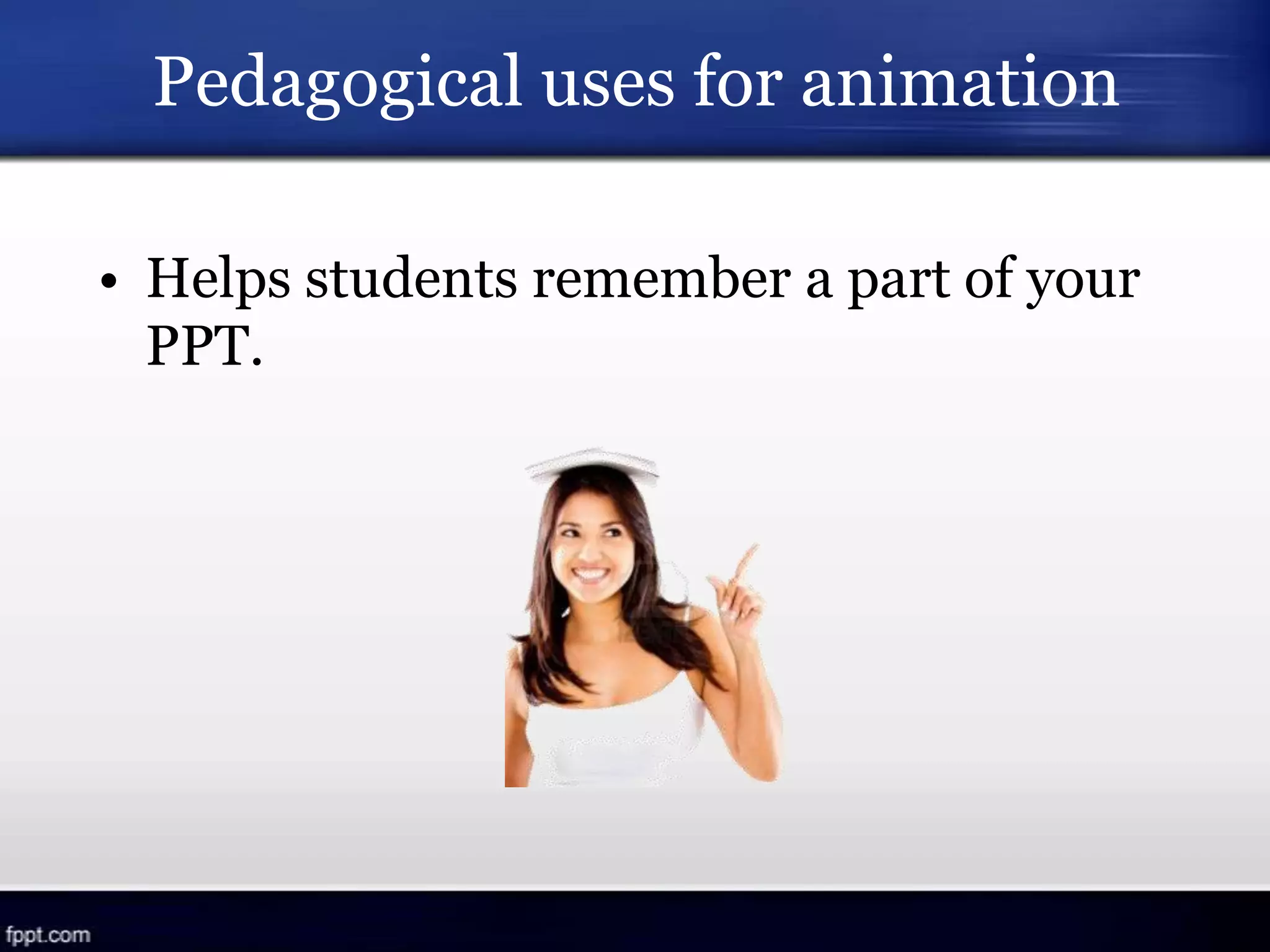 Pedagogical uses for animation

• Helps students remember a part of your PPT.

fppt.com